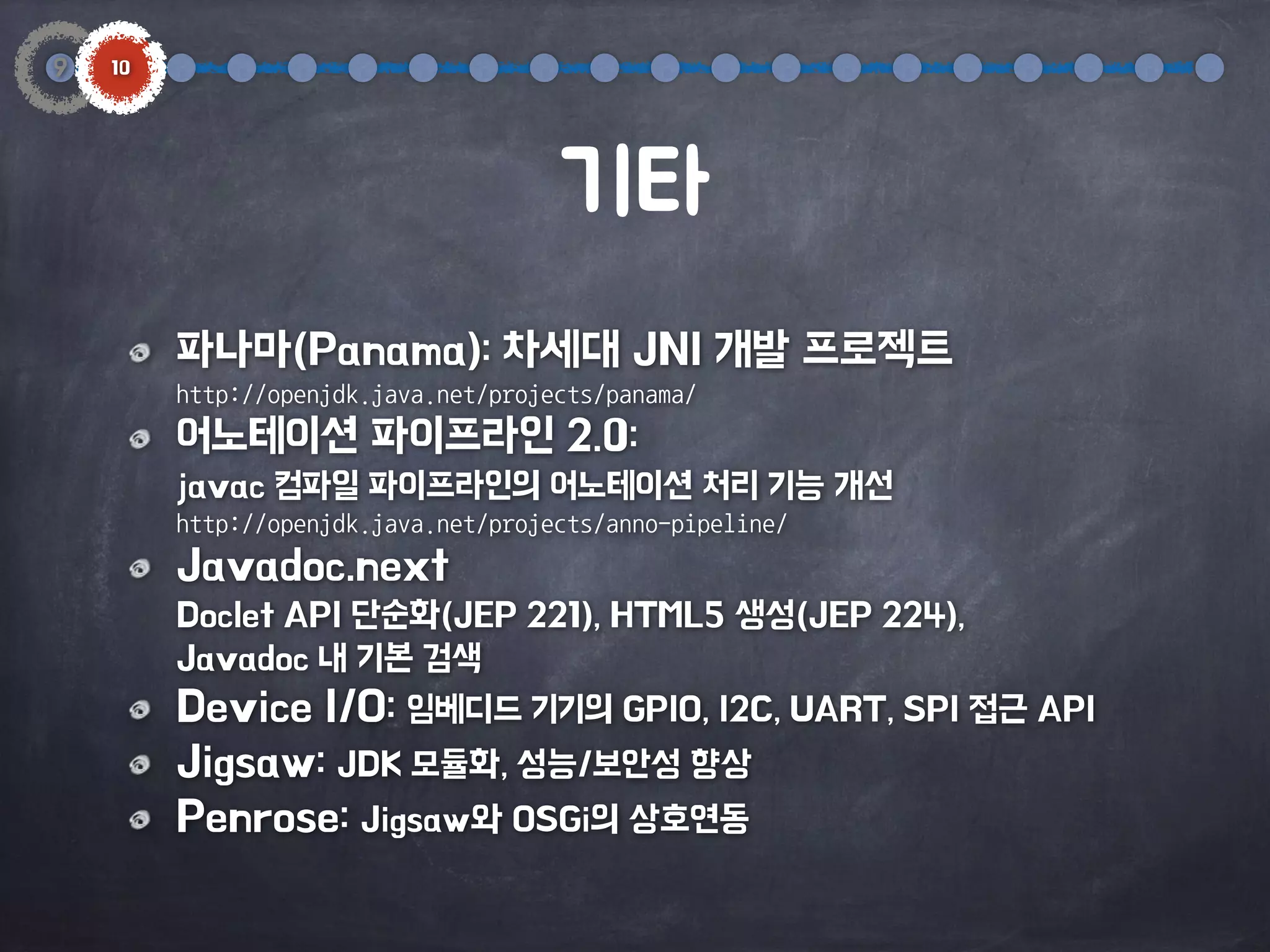 9 10

기타

파나마(Panama): 차세대 JNI 개발 프로젝트
http://openjdk.java.net/projects/panama/

어노테이션 파이프라인 2.0:
javac 컴파일 파이프라인의 어노테이션 처리 기능 개선
http://openjdk.java.net/projects/anno-pipeline/

Javadoc.next
Doclet API 단순화(JEP 221), HTML5 생성(JEP 224), Javadoc 내 기본 검색

Device I/O: 임베디드 기기의 GPIO, I2C, UART, SPI 접근 API

Jigsaw: JDK 모듈화, 성능/보안성 향상

Penrose: Jigsaw와 OSGi의 상호연동